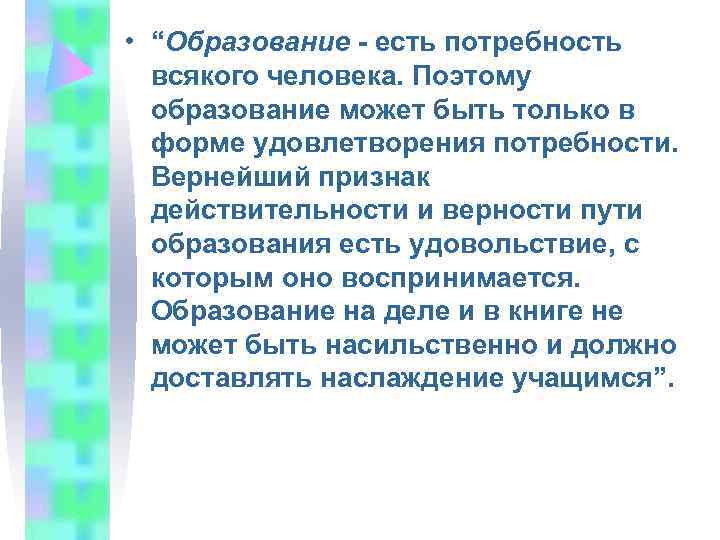 • “Образование - есть потребность всякого человека. Поэтому образование может быть только в форме удовлетворения потребности. Вернейший признак действительности и верности пути образования есть удовольствие, с которым оно воспринимается. Образование на деле и в книге не может быть насильственно и должно доставлять наслаждение учащимся”.